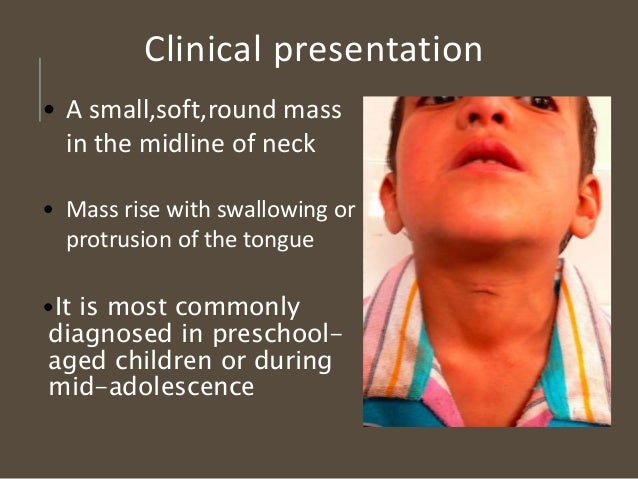 Clinical presentation

• A small,soft,round mass in the midline of neck

• Mass rise with swallowing or protrusion of the tongue

•It is most commonly diagnosed in preschool-aged children or during mid-adolescence